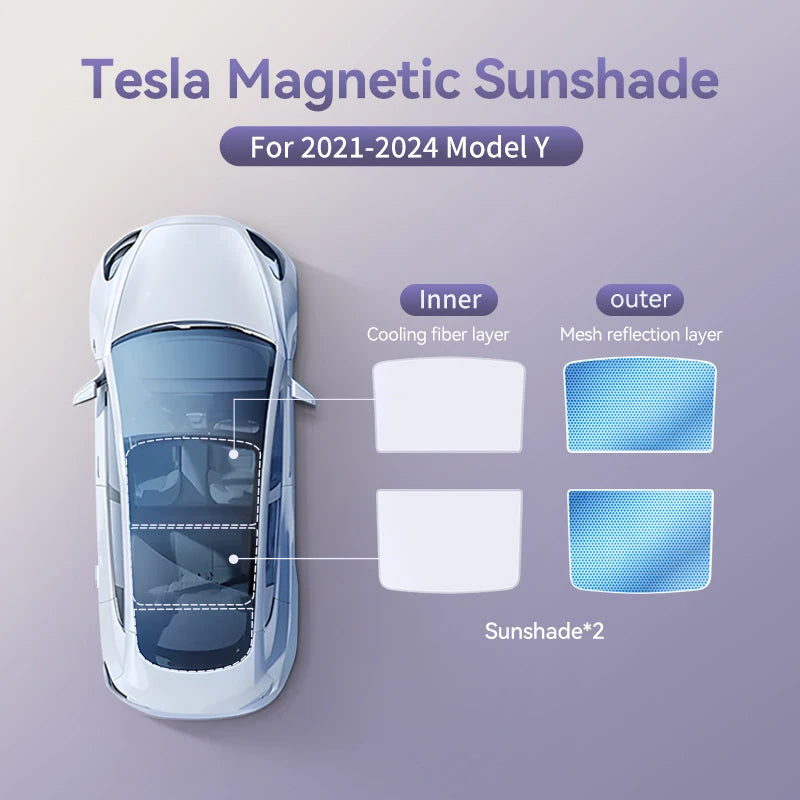 Tesla Magnetic Sunshade

For 2021-2024 Model Y

Inner
Cooling fiber layer

outer
Mesh reflection layer

Sunshade*2